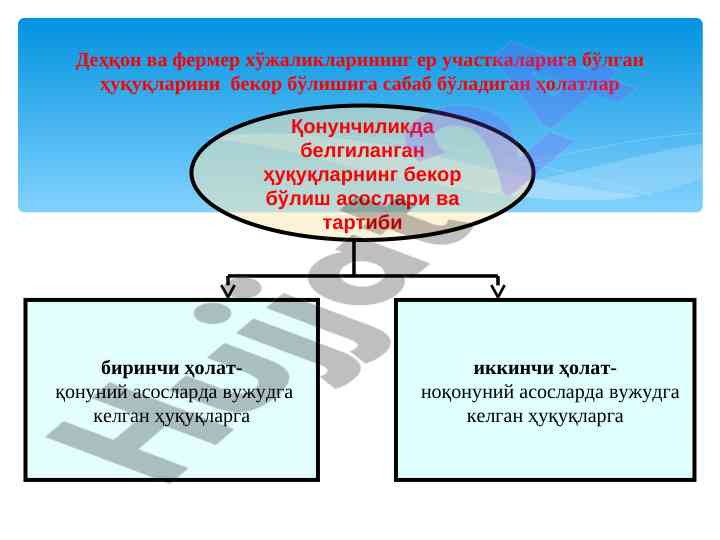 Деҳқон ва фермер хўжаликларининг ер участкаларига бўлган ҳуқуқларини бекор бўлишига сабаб бўладиган ҳолатлар

Қонунчиликда белгиланган ҳуқуқларнинг бекор бўлиш асослари ва тартиби

биринчи ҳолат-
қонуний асосларда вужудга келган ҳуқуқларга

иккинчи ҳолат-
ноқонуний асосларда вужудга келган ҳуқуқларга

Hujjat